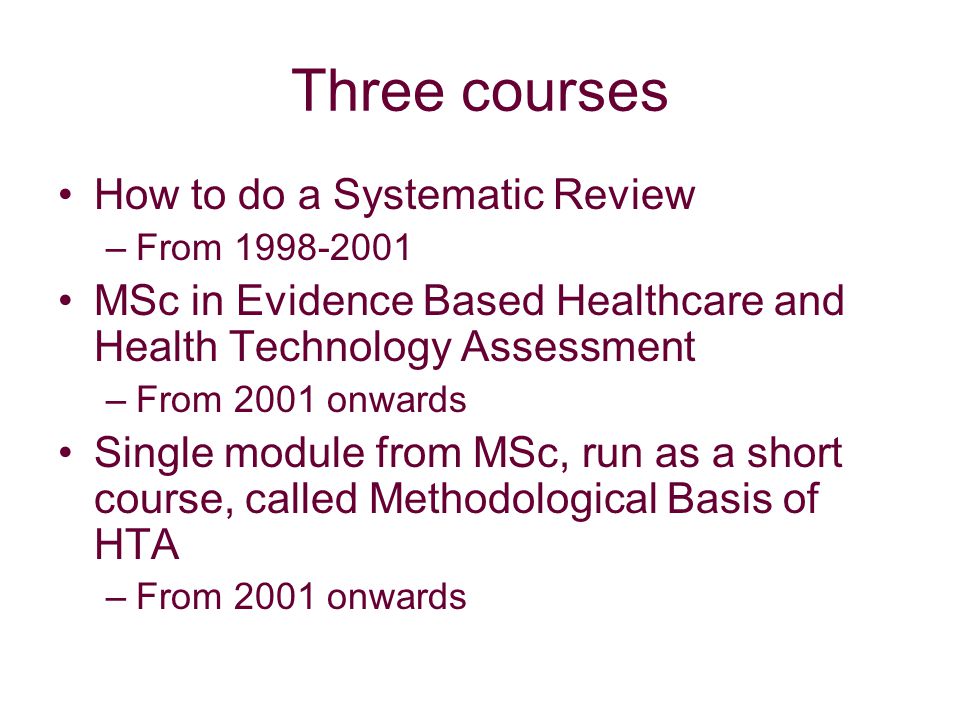 Three courses

• How to do a Systematic Review
  – From 1998-2001
• MSc in Evidence Based Healthcare and Health Technology Assessment
  – From 2001 onwards
• Single module from MSc, run as a short course, called Methodological Basis of HTA
  – From 2001 onwards